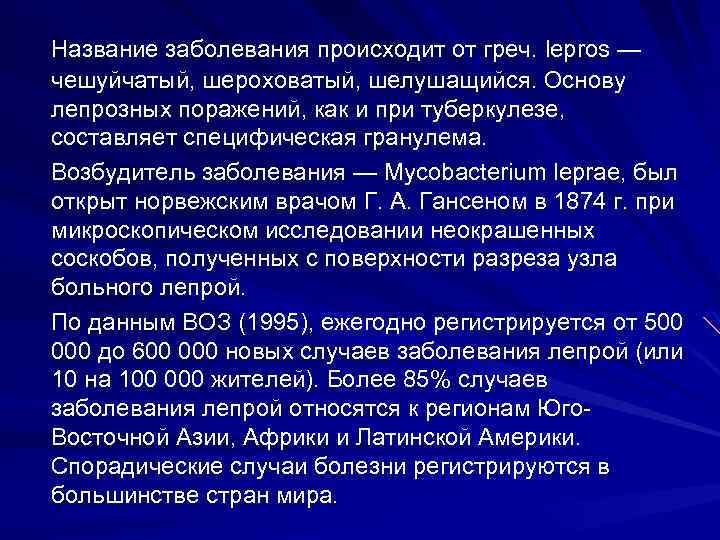 Название заболевания происходит от греч. lepros — чешуйчатый, шероховатый, шелушащийся. Основу лепрозных поражений, как и при туберкулезе, составляет специфическая гранулема.

Возбудитель заболевания — Mycobacterium leprae, был открыт норвежским врачом Г. А. Гансеном в 1874 г. при микроскопическом исследовании неокрашенных соскобов, полученных с поверхности разреза узла больного лепрой.

По данным ВОЗ (1995), ежегодно регистрируется от 500 000 до 600 000 новых случаев заболевания лепрой (или 10 на 100 000 жителей). Более 85% случаев заболевания лепрой относятся к регионам Юго-Восточной Азии, Африки и Латинской Америки. Спорадические случаи болезни регистрируются в большинстве стран мира.